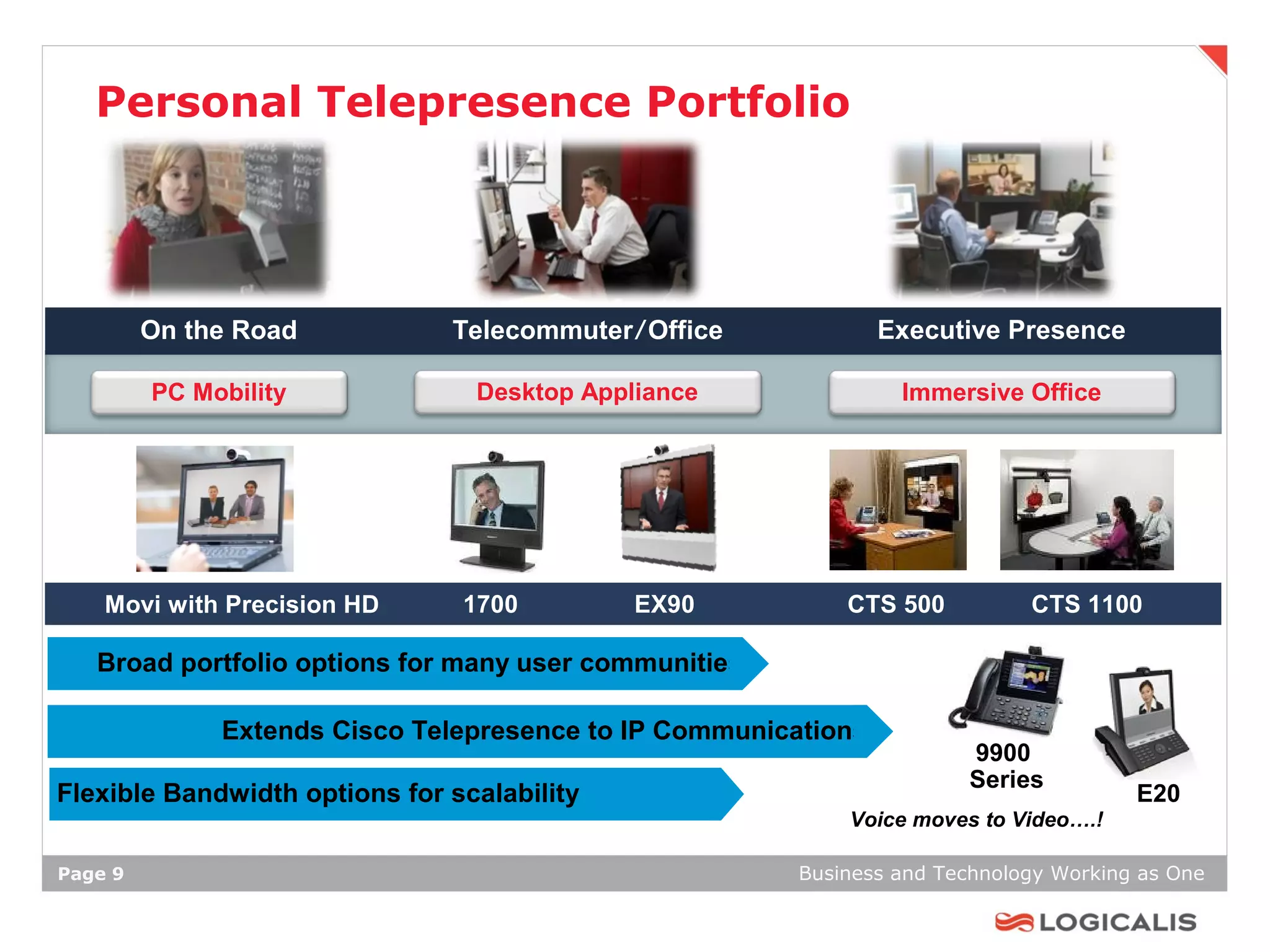 Personal Telepresence Portfolio

On the Road

Telecommuter/Office

Executive Presence

PC Mobility

Desktop Appliance

Immersive Office

Movi with Precision HD

1700

EX90

CTS 500

CTS 1100

Broad portfolio options for many user communitie

Extends Cisco Telepresence to IP Communication

Flexible Bandwidth options for scalability

9900 Series

E20

Voice moves to Video….!

Page 9

Business and Technology Working as One

LOGICALIS